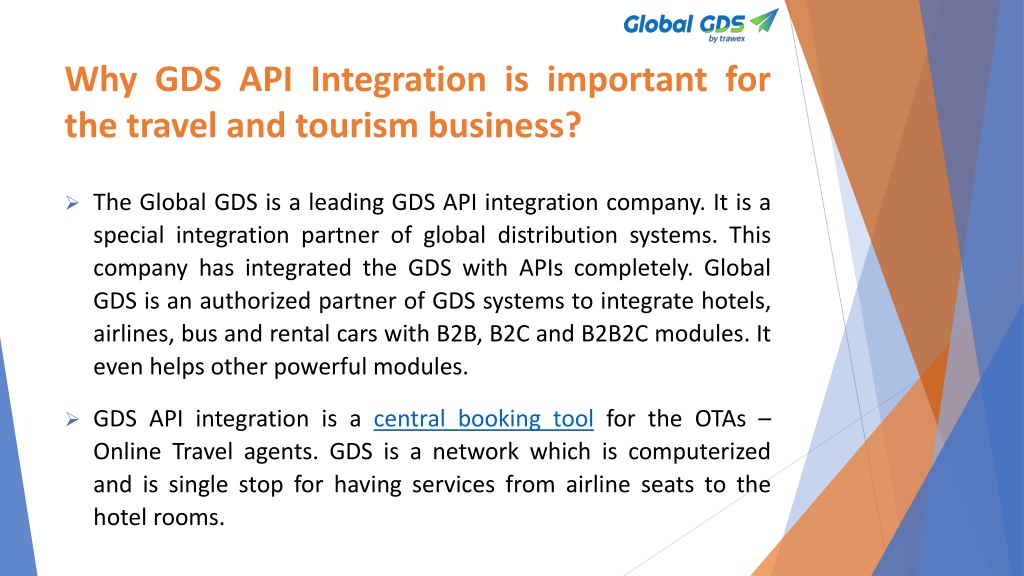 Global GDS
by trawex

Why GDS API Integration is important for the travel and tourism business?

➢ The Global GDS is a leading GDS API integration company. It is a special integration partner of global distribution systems. This company has integrated the GDS with APIs completely. Global GDS is an authorized partner of GDS systems to integrate hotels, airlines, bus and rental cars with B2B, B2C and B2B2C modules. It even helps other powerful modules.

➢ GDS API integration is a central booking tool for the OTAs – Online Travel agents. GDS is a network which is computerized and is single stop for having services from airline seats to the hotel rooms.